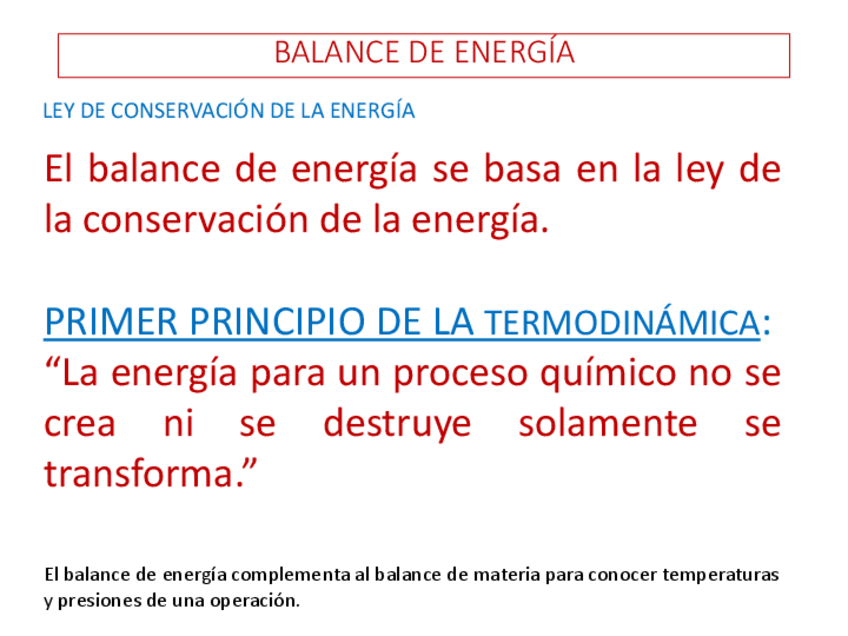 BALANCE DE ENERGÍA

LEY DE CONSERVACIÓN DE LA ENERGÍA

El balance de energía se basa en la ley de la conservación de la energía.

PRIMER PRINCIPIO DE LA TERMODINÁMICA: “La energía para un proceso químico no se crea ni se destruye solamente se transforma.”

El balance de energía complementa al balance de materia para conocer temperaturas y presiones de una operación.